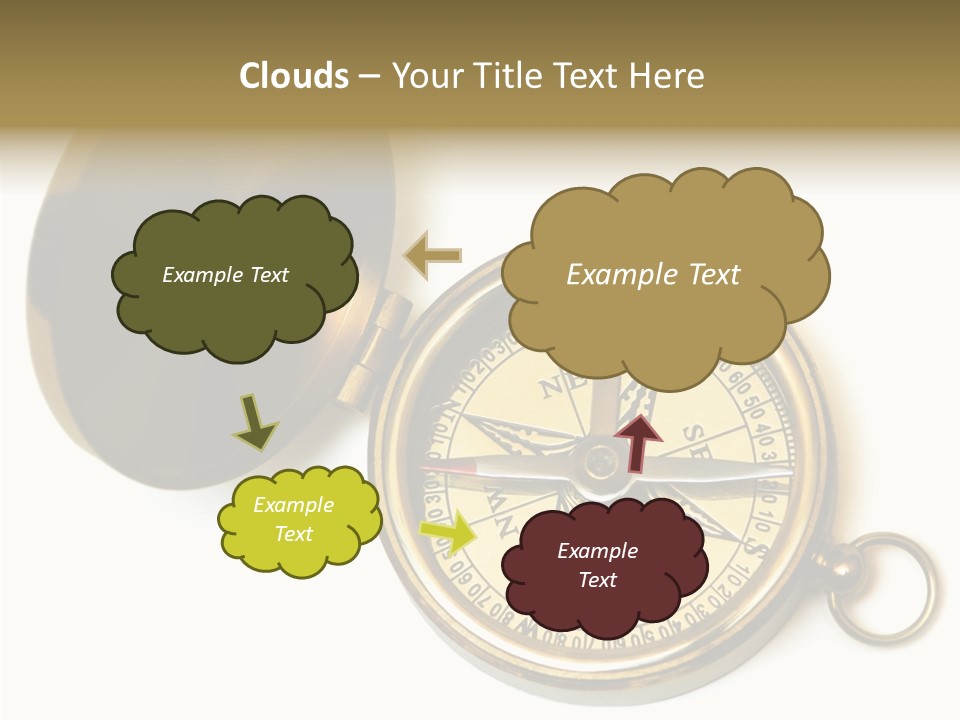 Clouds – Your Title Text Here

Example Text

Example Text

Example Text

Example Text